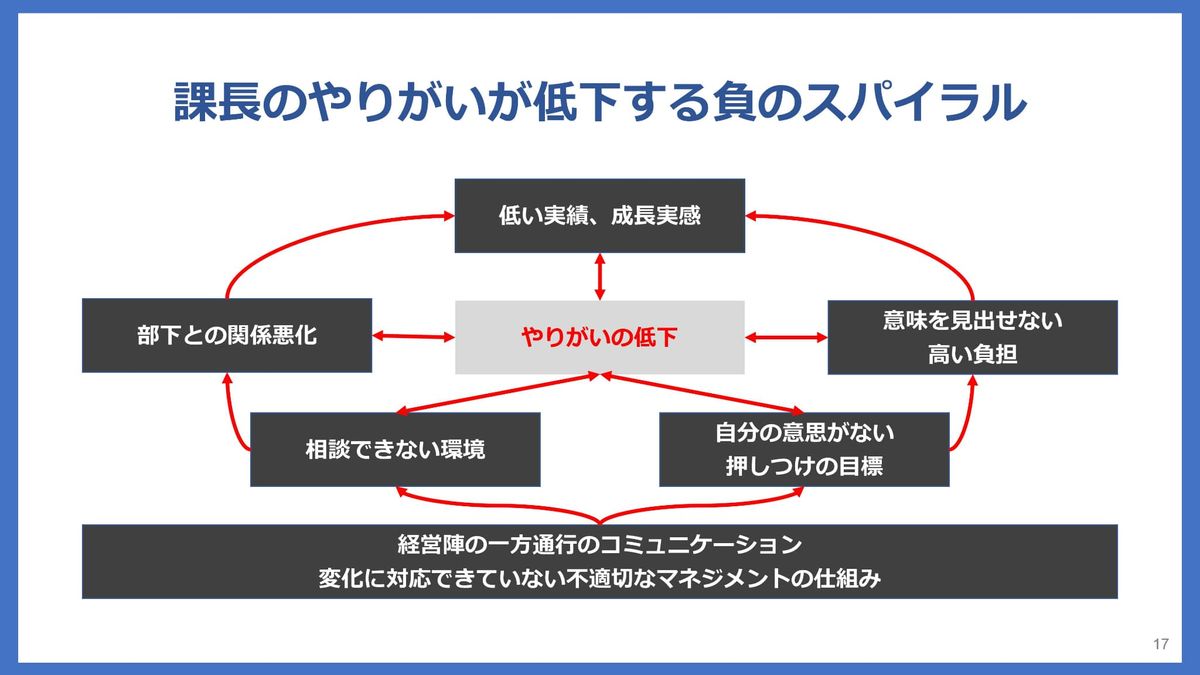 課長のやりがいが低下する負のスパイラル

低い実績、成長実感

部下との関係悪化

やりがいの低下

意味を見出せない
高い負担

相談できない環境

自分の意思がない
押しつけの目標

経営陣の一方通行のコミュニケーション
変化に対応できていない不適切なマネジメントの仕組み

17